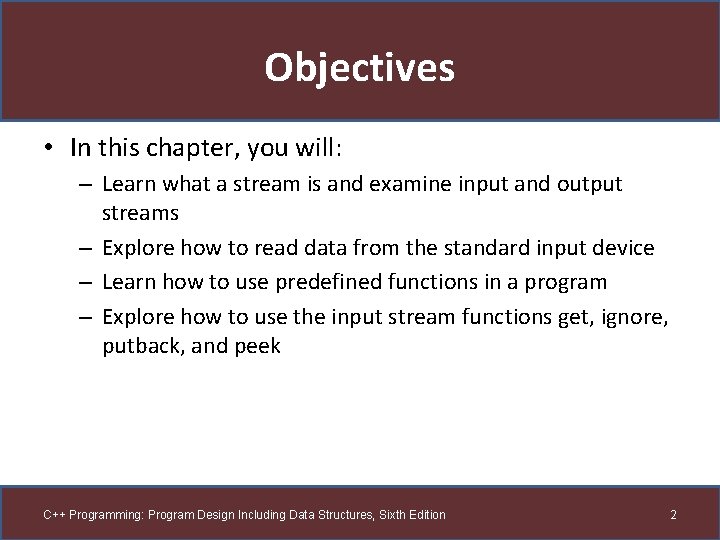 Objectives

• In this chapter, you will:
– Learn what a stream is and examine input and output streams
– Explore how to read data from the standard input device
– Learn how to use predefined functions in a program
– Explore how to use the input stream functions get, ignore, putback, and peek

C++ Programming: Program Design Including Data Structures, Sixth Edition
2